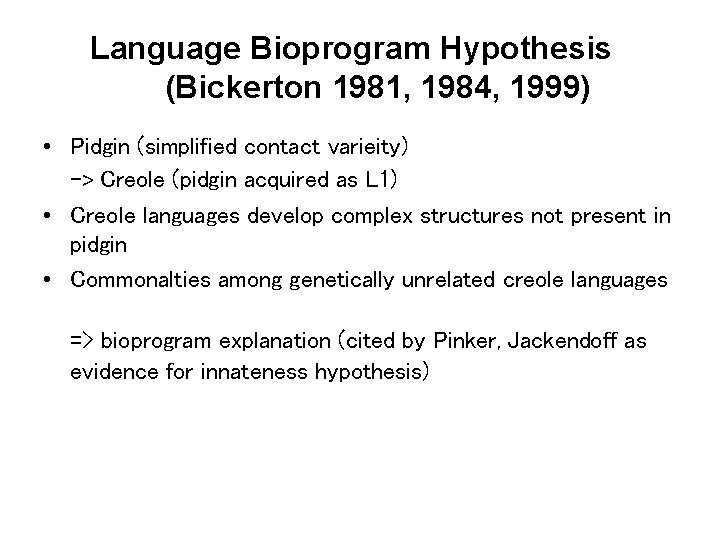 Language Bioprogram Hypothesis (Bickerton 1981, 1984, 1999)

• Pidgin (simplified contact varieity)
-> Creole (pidgin acquired as L1)

• Creole languages develop complex structures not present in pidgin

• Commonalties among genetically unrelated creole languages

=> bioprogram explanation (cited by Pinker, Jackendoff as evidence for innateness hypothesis)